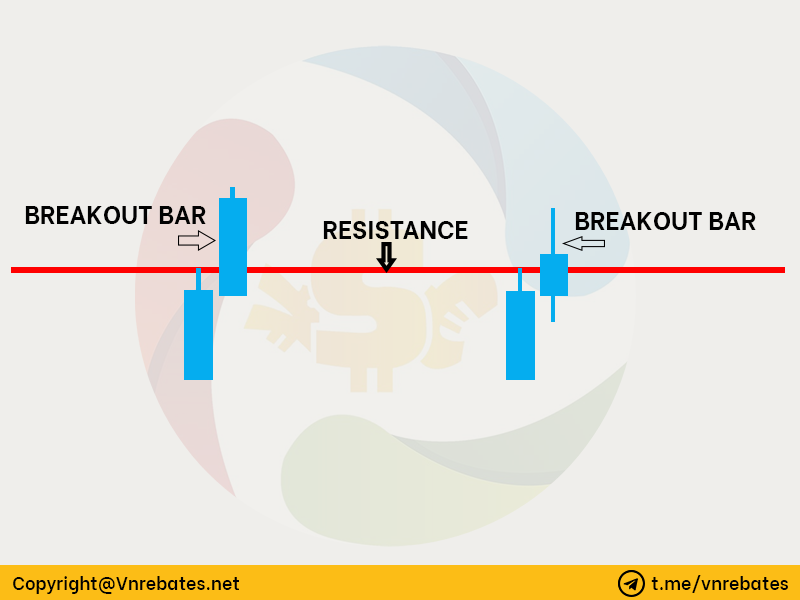 BREAKOUT BAR

RESISTANCE

BREAKOUT BAR

Copyright@Vnrebates.net

t.me/vnrebates